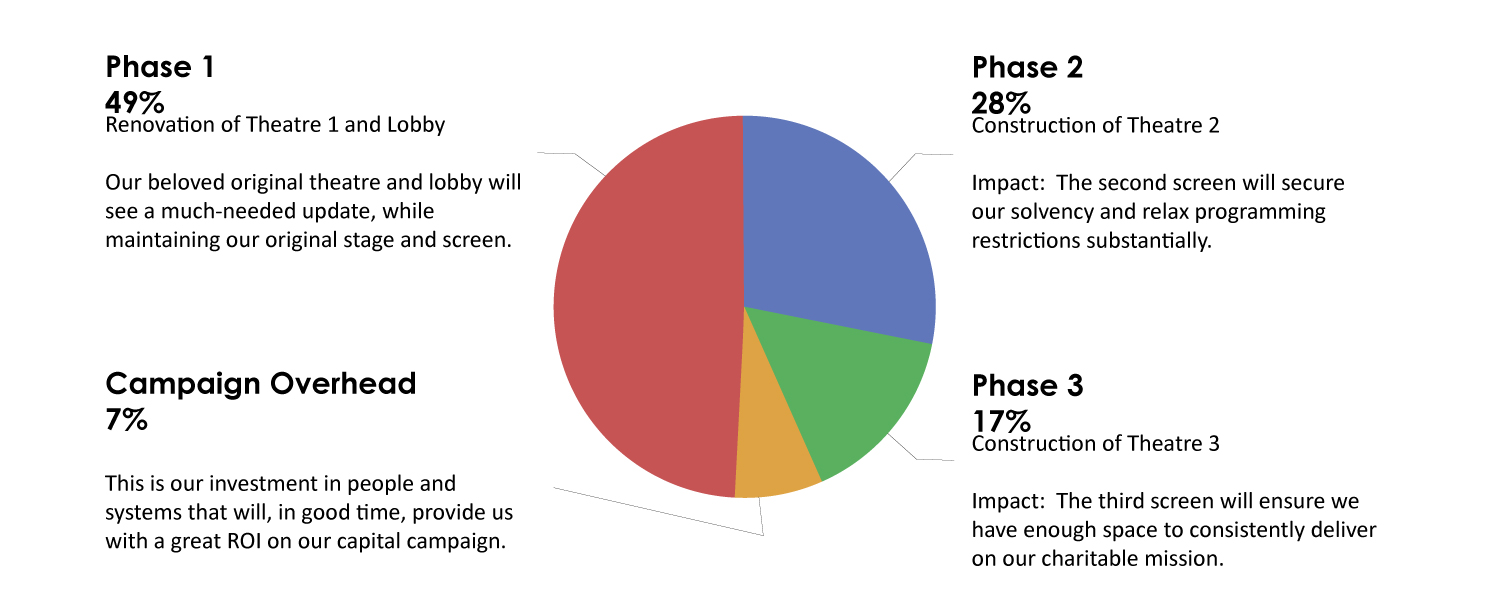 Phase 1
49%
Renovation of Theatre 1 and Lobby

Our beloved original theatre and lobby will see a much-needed update, while maintaining our original stage and screen.

Campaign Overhead
7%

This is our investment in people and systems that will, in good time, provide us with a great ROI on our capital campaign.

Phase 2
28%
Construction of Theatre 2

Impact: The second screen will secure our solvency and relax programming restrictions substantially.

Phase 3
17%
Construction of Theatre 3

Impact: The third screen will ensure we have enough space to consistently deliver on our charitable mission.